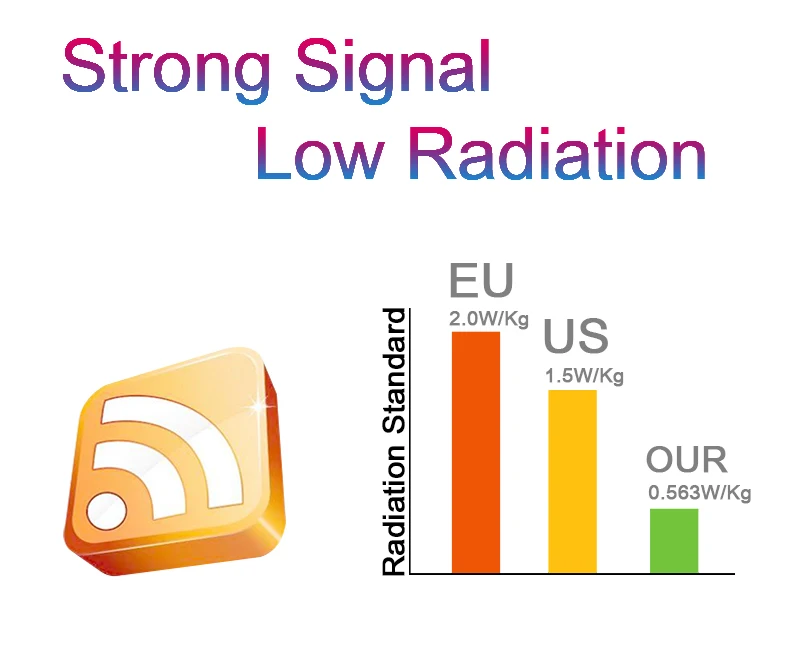 Strong Signal
Low Radiation

Radiation Standard

EU
2.0W/Kg

US
1.5W/Kg

OUR
0.563W/Kg